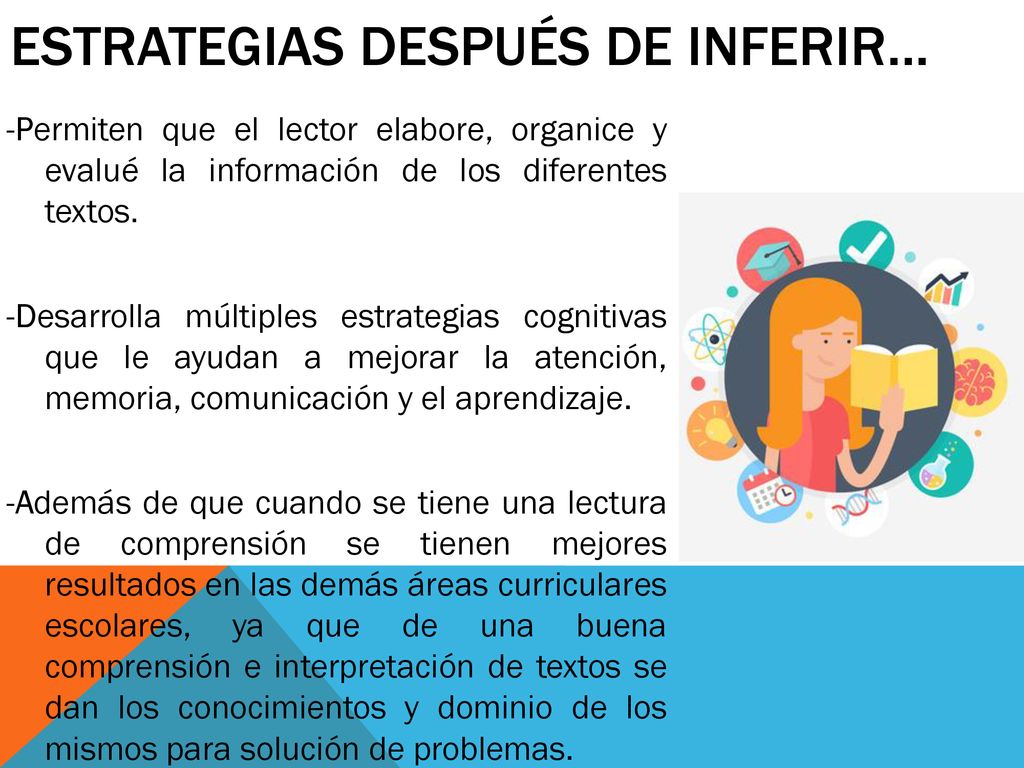 ESTRATEGIAS DESPUÉS DE INFERIR…

-Permiten que el lector elabore, organice y evalué la información de los diferentes textos.

-Desarrolla múltiples estrategias cognitivas que le ayudan a mejorar la atención, memoria, comunicación y el aprendizaje.

-Además de que cuando se tiene una lectura de comprensión se tienen mejores resultados en las demás áreas curriculares escolares, ya que de una buena comprensión e interpretación de textos se dan los conocimientos y dominio de los mismos para solución de problemas.